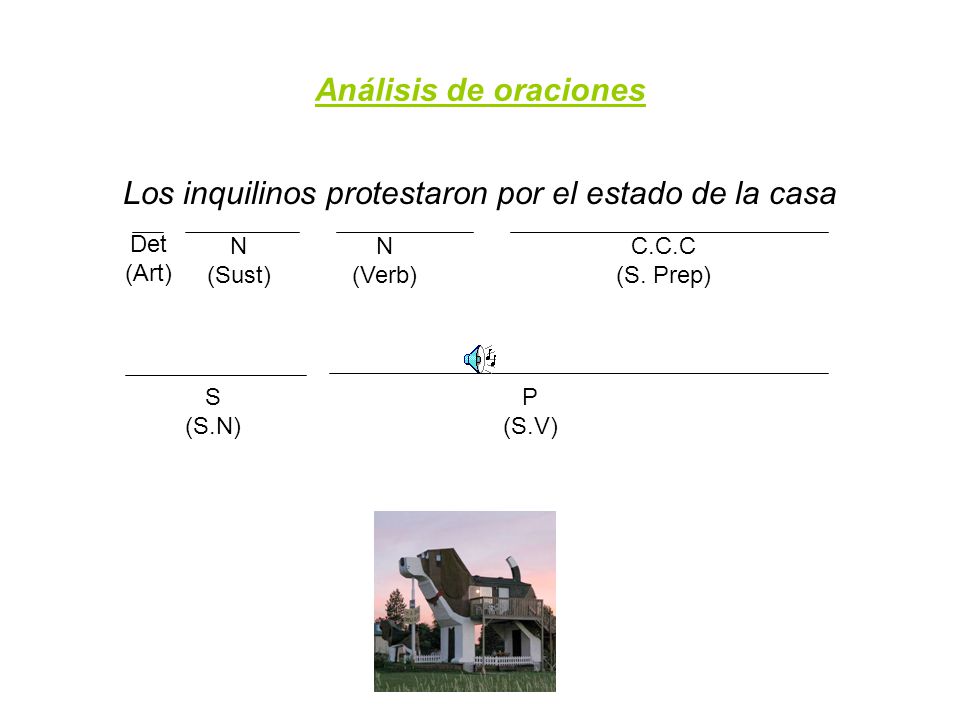 Análisis de oraciones

Los inquilinos protestaron por el estado de la casa

Det (Art)
N (Sust)
N (Verb)
C.C.C (S. Prep)

S (S.N)
P (S.V)